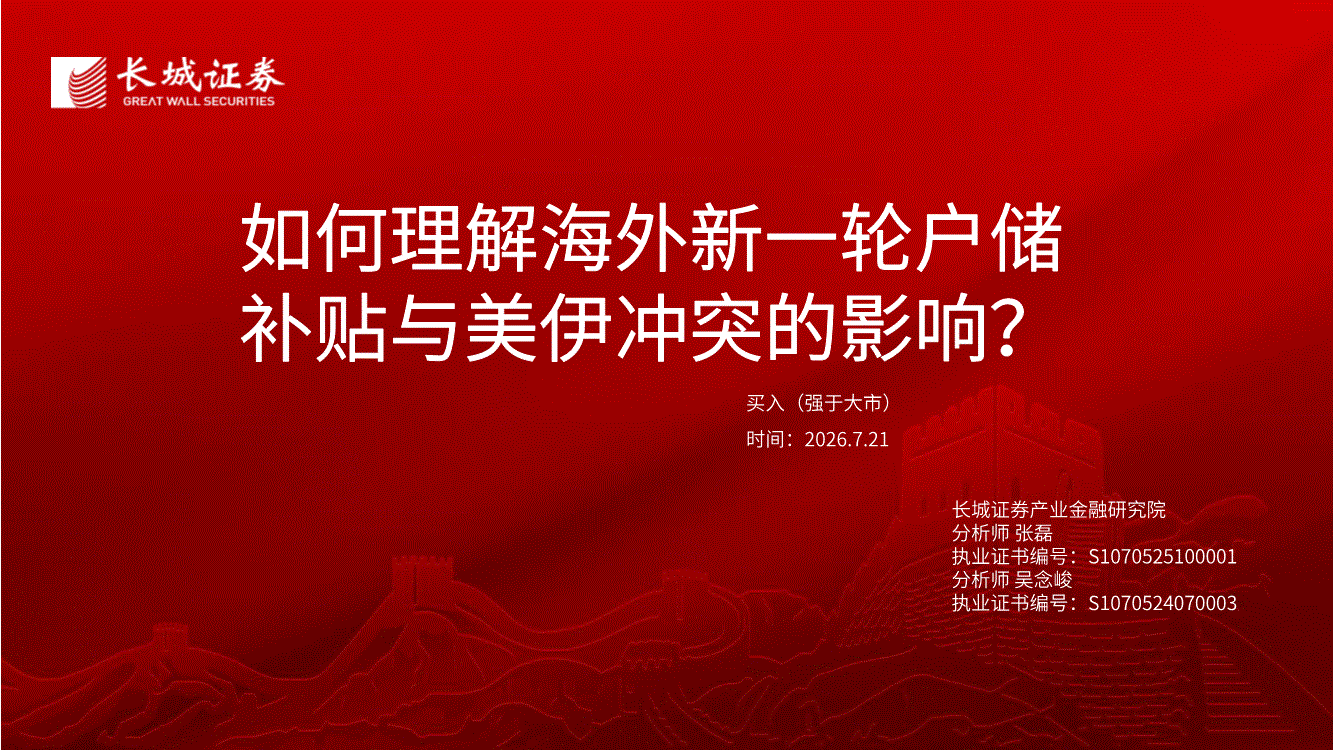 长城证券
GREAT WALL SECURITIES

如何理解海外新一轮户储补贴与美伊冲突的影响？

买入（强于大市）

时间：2026.7.21

长城证券产业金融研究院
分析师 张磊
执业证书编号：S1070525100001
分析师 吴念峻
执业证书编号：S1070524070003